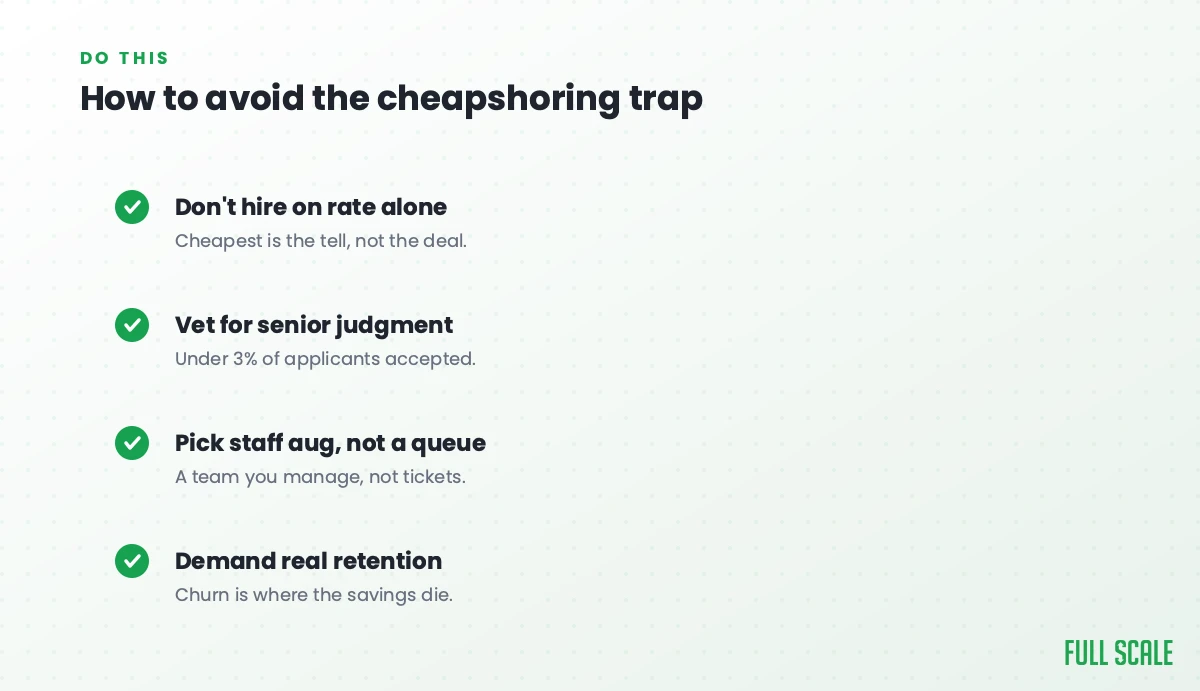 DO THIS

How to avoid the cheapshoring trap

Don't hire on rate alone
Cheapest is the tell, not the deal.

Vet for senior judgment
Under 3% of applicants accepted.

Pick staff aug, not a queue
A team you manage, not tickets.

Demand real retention
Churn is where the savings die.

FULL SCALE